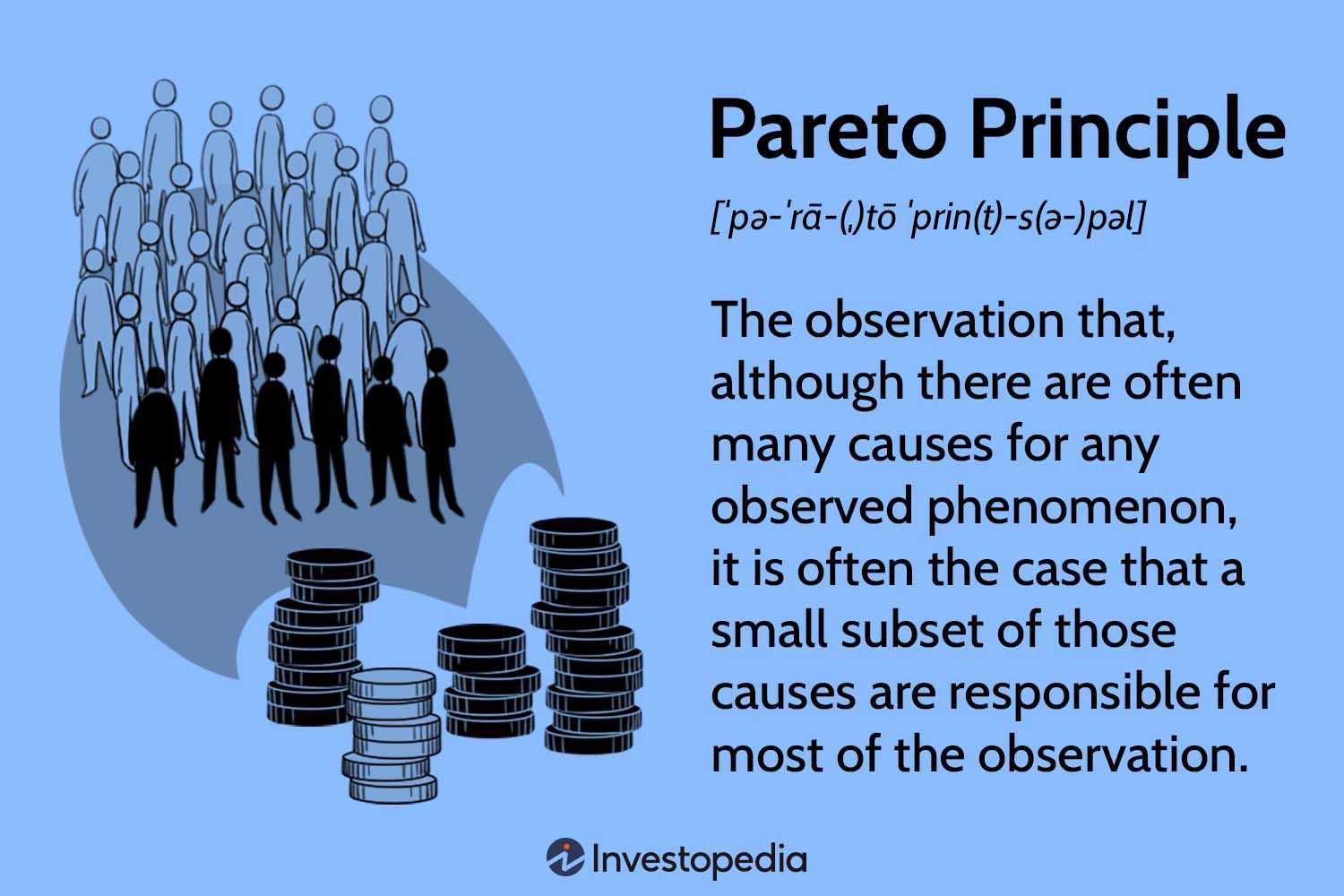 Pareto Principle

[ˈpə-ˈrā-(ˌ)tō ˈprin(t)-s(ə-)pəl]

The observation that, although there are often many causes for any observed phenomenon, it is often the case that a small subset of those causes are responsible for most of the observation.

Investopedia